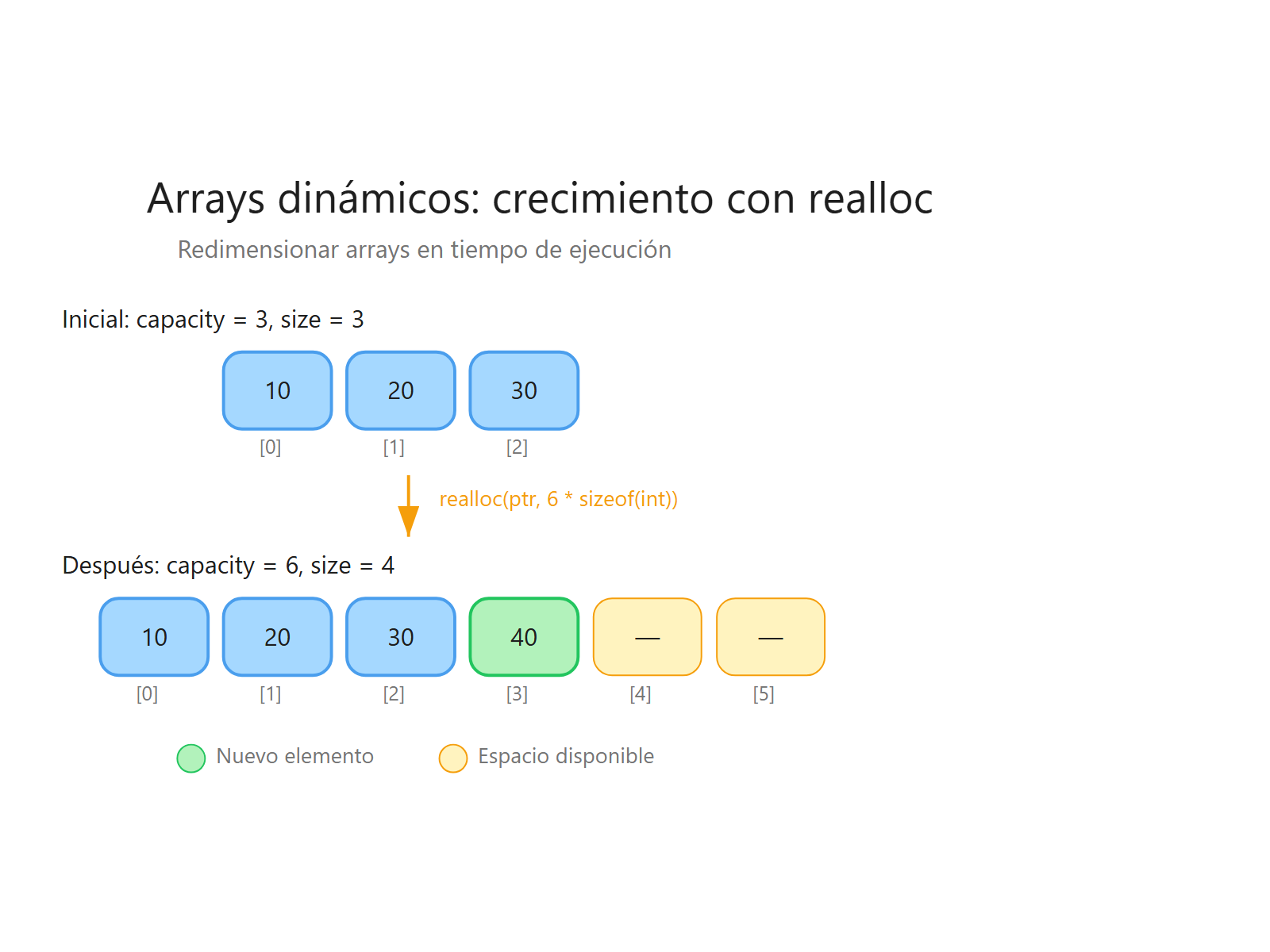 Arrays dinámicos: crecimiento con realloc

Redimensionar arrays en tiempo de ejecución

Inicial: capacity = 3, size = 3

10 20 30

[0] [1] [2]

realloc(ptr, 6 * sizeof(int))

Después: capacity = 6, size = 4

10 20 30 40 — —

[0] [1] [2] [3] [4] [5]

Nuevo elemento

Espacio disponible